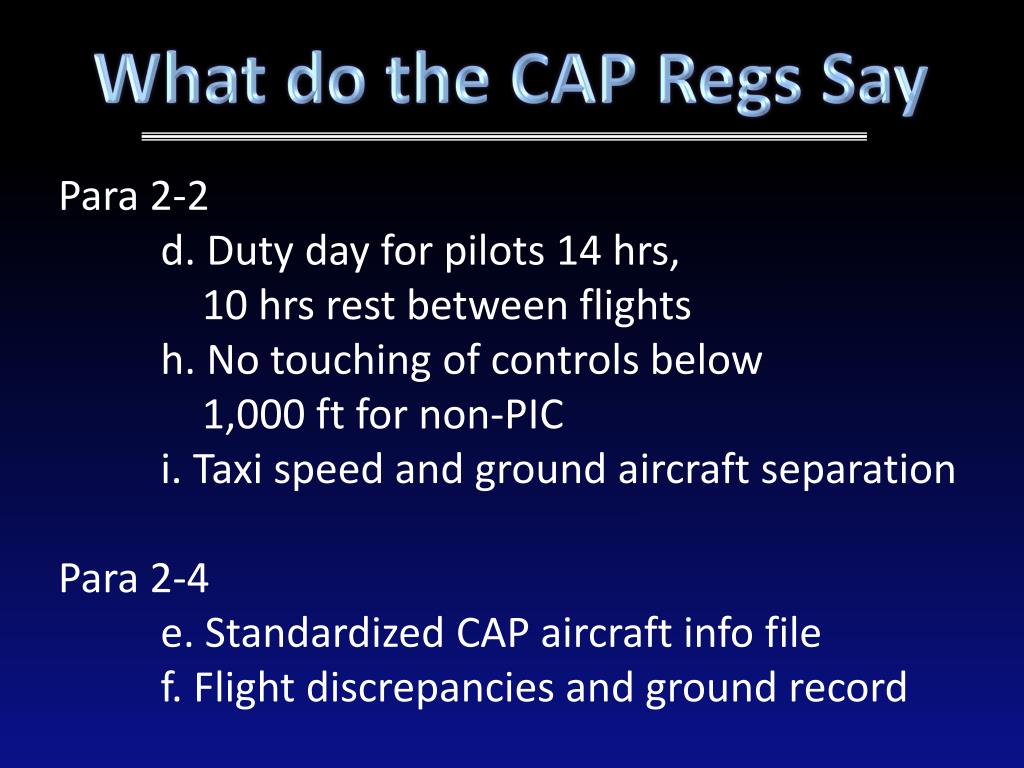 What do the CAP Regs Say

Para 2-2
d. Duty day for pilots 14 hrs, 10 hrs rest between flights
h. No touching of controls below 1,000 ft for non-PIC
i. Taxi speed and ground aircraft separation

Para 2-4
e. Standardized CAP aircraft info file
f. Flight discrepancies and ground record